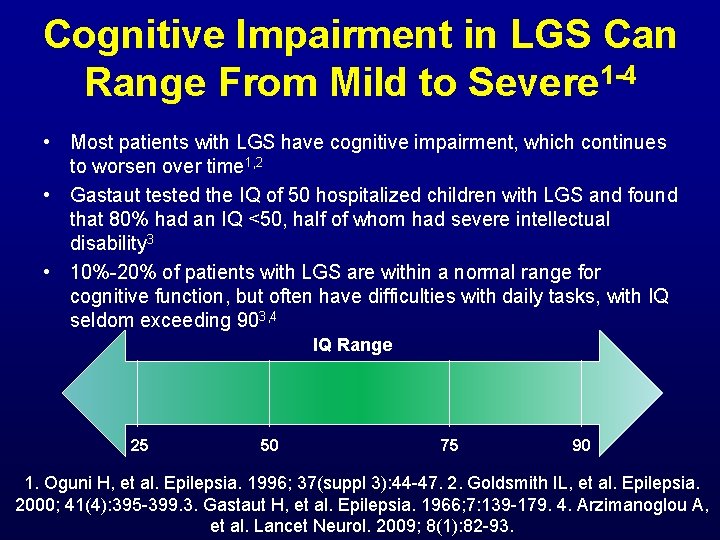 Cognitive Impairment in LGS Can Range From Mild to Severe$^{1-4}$

• Most patients with LGS have cognitive impairment, which continues to worsen over time$^{1,2}$

• Gastaut tested the IQ of 50 hospitalized children with LGS and found that 80% had an IQ <50, half of whom had severe intellectual disability$^{3}$

• 10%-20% of patients with LGS are within a normal range for cognitive function, but often have difficulties with daily tasks, with IQ seldom exceeding 90$^{3,4}$

IQ Range

25 50 75 90

1. Oguni H, et al. Epilepsia. 1996; 37(suppl 3):44-47. 2. Goldsmith IL, et al. Epilepsia. 2000; 41(4):395-399.3. Gastaut H, et al. Epilepsia. 1966;7:139-179. 4. Arzimanoglou A, et al. Lancet Neurol. 2009; 8(1):82-93.